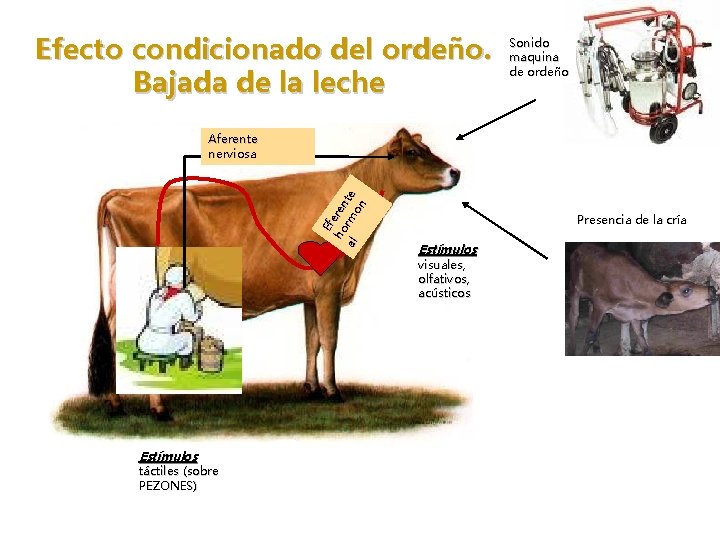 Efecto condicionado del ordeño. Bajada de la leche

Sonido maquina de ordeño

Aferente nerviosa

Eferente hormon al

Presencia de la cría

Estímulos visuales, olfativos, acústicos

Estímulos táctiles (sobre PEZONES)